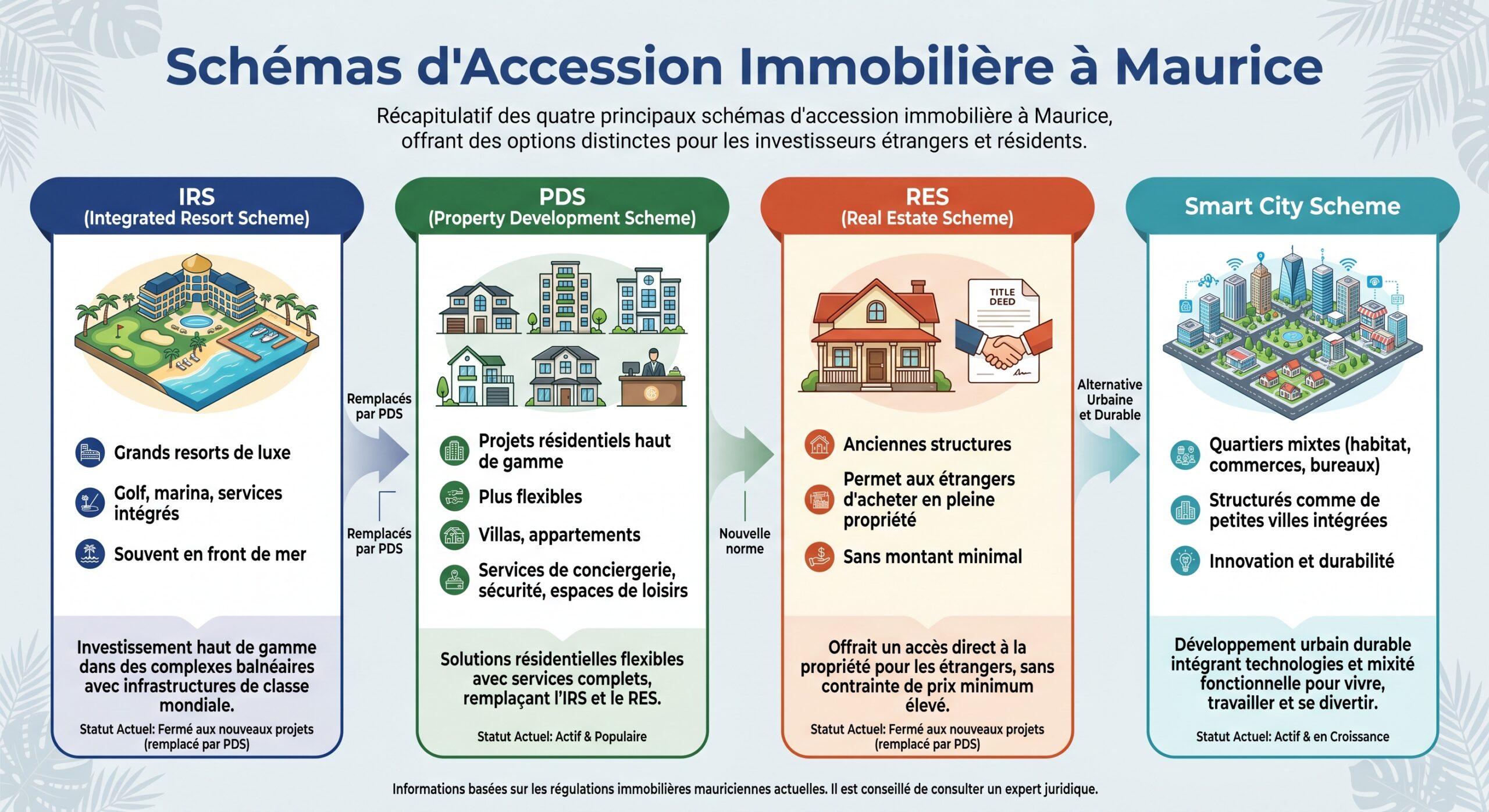 Schémas d'Accession Immobilière à Maurice

Récapitulatif des quatre principaux schémas d'accession immobilière à Maurice, offrant des options distinctes pour les investisseurs étrangers et résidents.

IRS
(Integrated Resort Scheme)

Grands resorts de luxe

Golf, marina, services intégrés

Souvent en front de mer

Investissement haut de gamme dans des complexes balnéaires avec infrastructures de classe mondiale.

Statut Actuel: Fermé aux nouveaux projets (remplacé par PDS)

Remplacés par PDS

Remplacés par PDS

PDS
(Property Development Scheme)

Projets résidentiels haut de gamme

Plus flexibles

Villas, appartements

Services de conciergerie, sécurité, espaces de loisirs

Solutions résidentielles flexibles avec services complets, remplaçant l'IRS et le RES.

Statut Actuel: Actif & Populaire

Nouvelle norme

RES
(Real Estate Scheme)

TITLE DEED

Anciennes structures

Permet aux étrangers d'acheter en pleine propriété

Sans montant minimal

Offrait un accès direct à la propriété pour les étrangers, sans contrainte de prix minimum élevé.

Statut Actuel: Fermé aux nouveaux projets (remplacé par PDS)

Alternative Urbaine et Durable

Smart City Scheme

Quartiers mixtes (habitat, commerces, bureaux)

Structurés comme de petites villes intégrées

Innovation et durabilité

Développement urbain durable intégrant technologies et mixité fonctionnelle pour vivre, travailler et se divertir.

Statut Actuel: Actif & en Croissance

Informations basées sur les régulations immobilières mauriciennes actuelles. Il est conseillé de consulter un expert juridique.